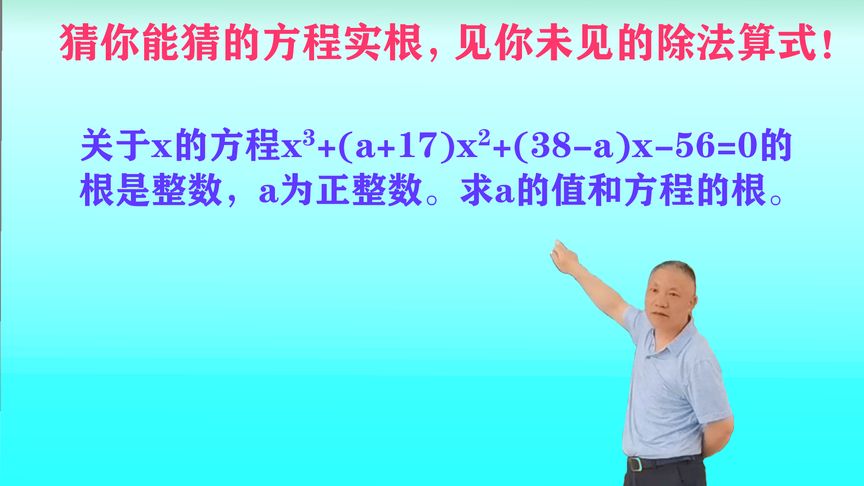 猜你能猜的方程实根，见你未见的除法算式！

关于x的方程$x^3+(a+17)x^2+(38-a)x-56=0$的根是整数，a为正整数。求a的值和方程的根。